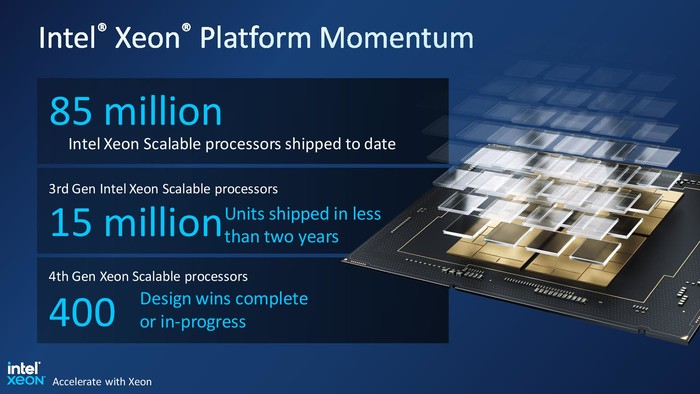 Intel® Xeon® Platform Momentum

85 million
Intel Xeon Scalable processors shipped to date

3rd Gen Intel Xeon Scalable processors
15 million Units shipped in less than two years

4th Gen Xeon Scalable processors
400 Design wins complete or in-progress

intel
XEON Accelerate with Xeon